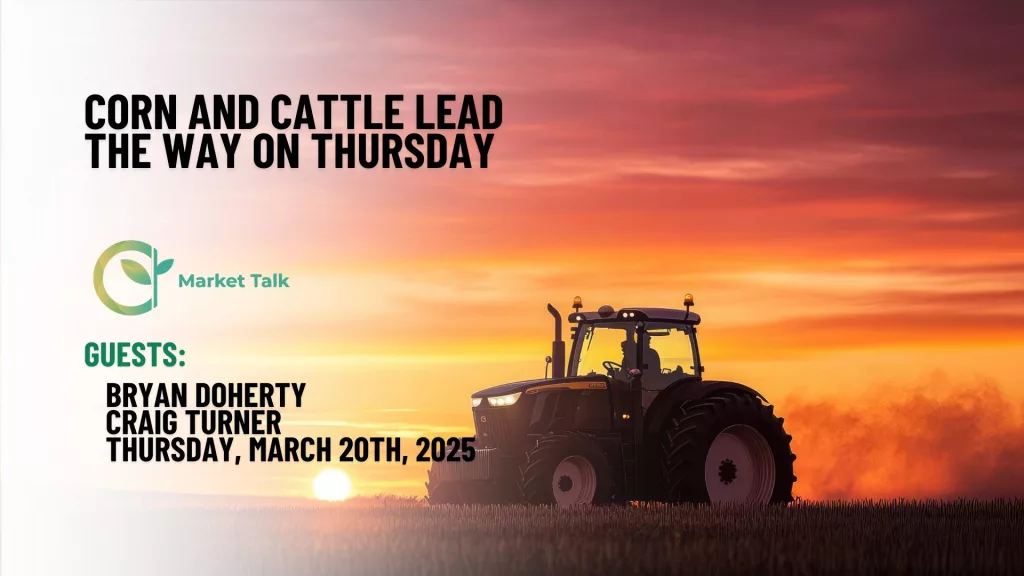 CORN AND CATTLE LEAD THE WAY ON THURSDAY

Market Talk

GUESTS:

BRYAN DOHERTY
CRAIG TURNER
THURSDAY, MARCH 20TH, 2025